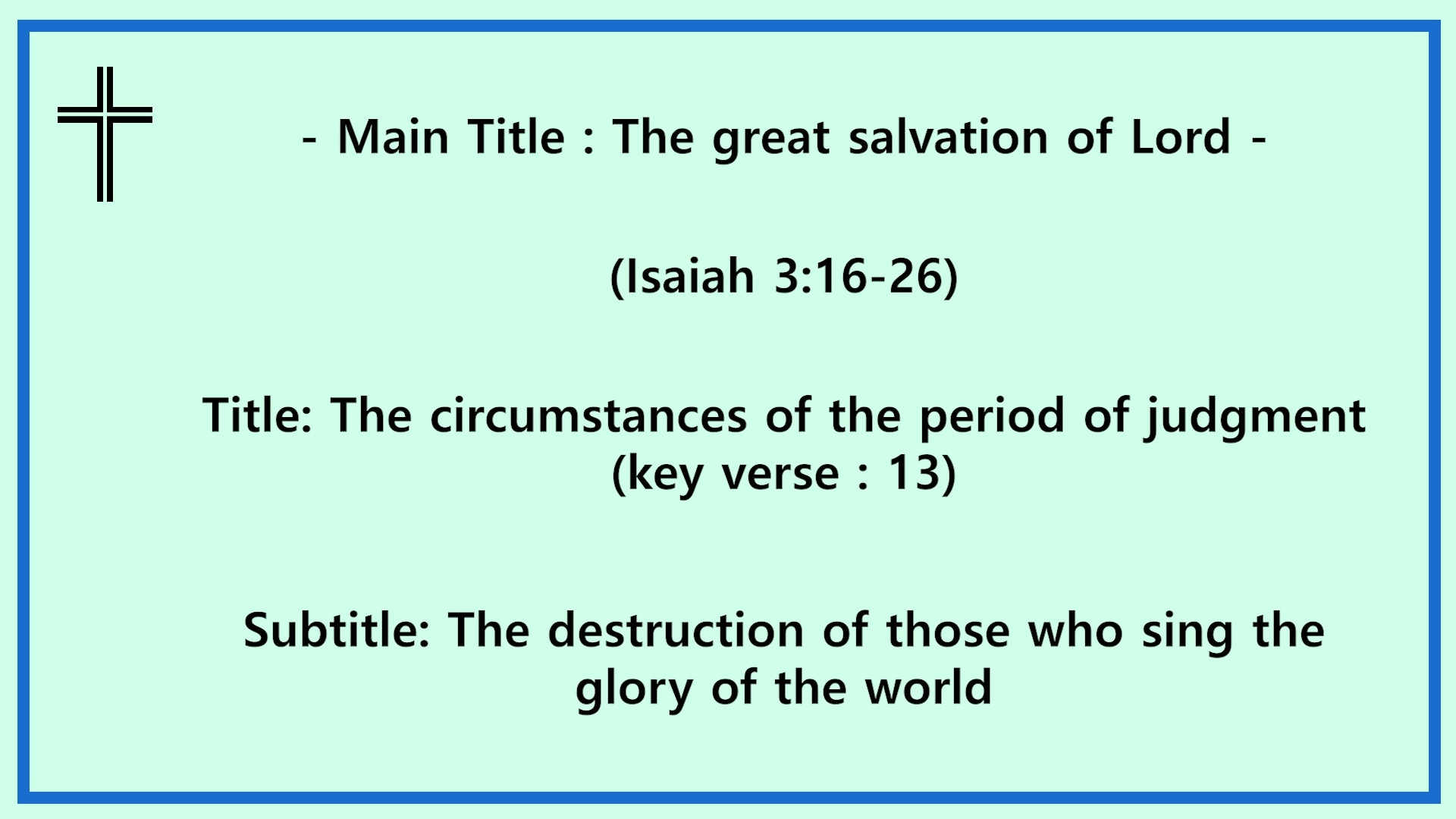 - Main Title : The great salvation of Lord -

(Isaiah 3:16-26)

Title: The circumstances of the period of judgment
(key verse : 13)

Subtitle: The destruction of those who sing the glory of the world